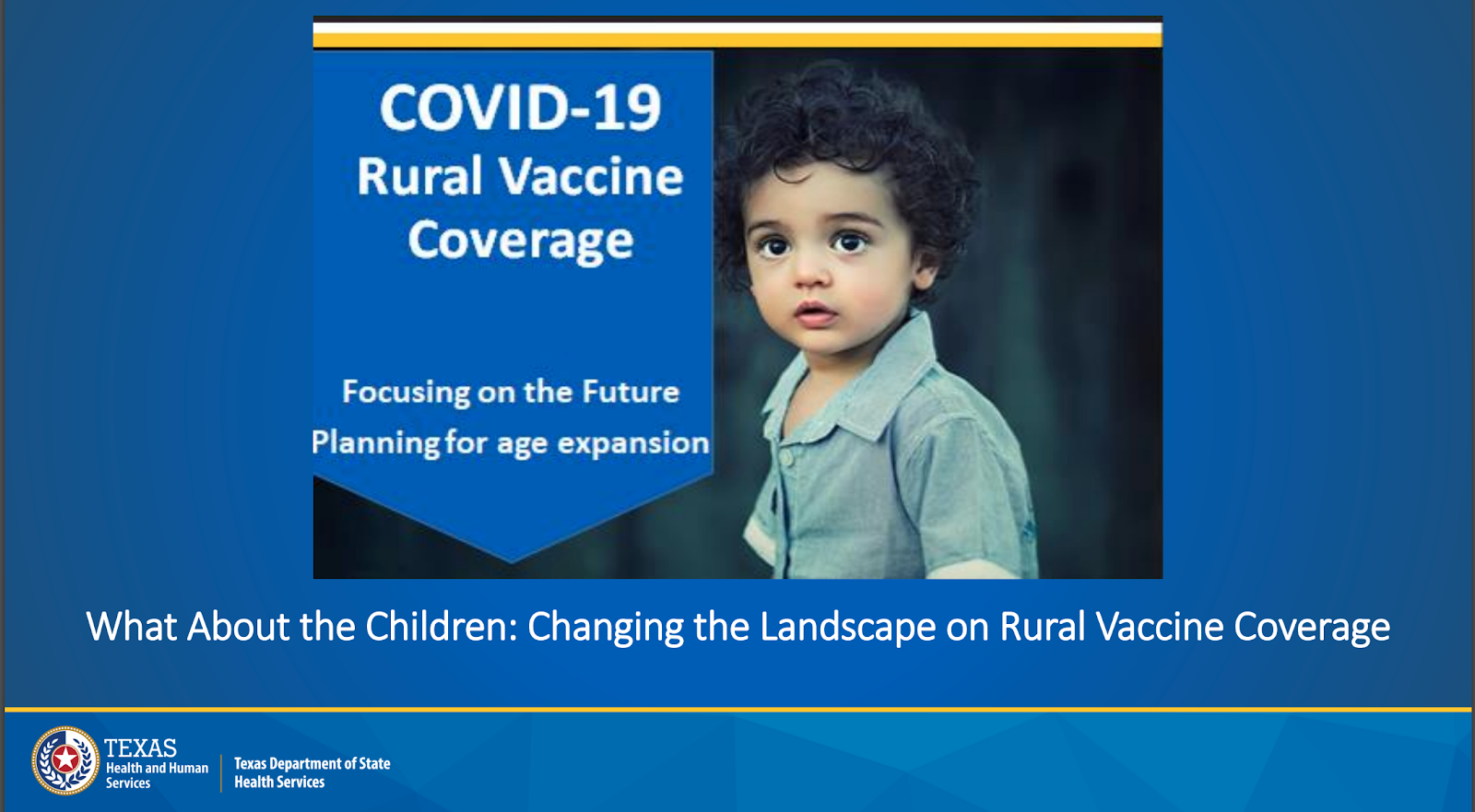 COVID-19
Rural Vaccine Coverage

Focusing on the Future
Planning for age expansion

What About the Children: Changing the Landscape on Rural Vaccine Coverage

TEXAS
Health and Human Services

Texas Department of State Health Services